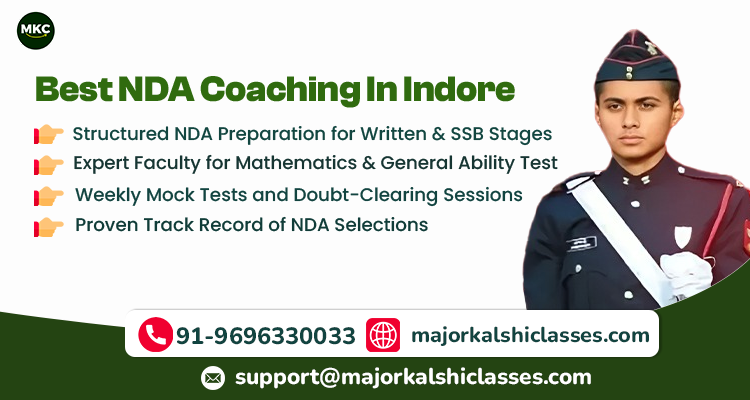 MKC

Best NDA Coaching In Indore

Structured NDA Preparation for Written & SSB Stages

Expert Faculty for Mathematics & General Ability Test

Weekly Mock Tests and Doubt-Clearing Sessions

Proven Track Record of NDA Selections

91-9696330033

majorkalshiclasses.com

support@majorkalshiclasses.com